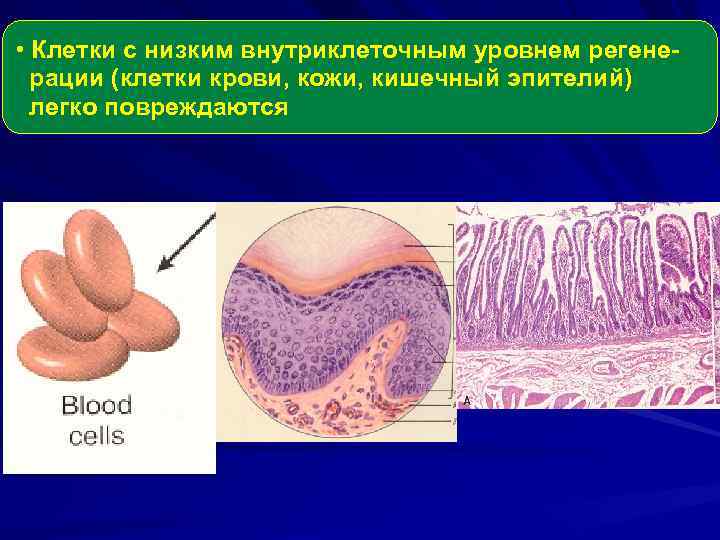 • Клетки с низким внутриклеточным уровнем регенерации (клетки крови, кожи, кишечный эпителий) легко повреждаются

Blood cells

A